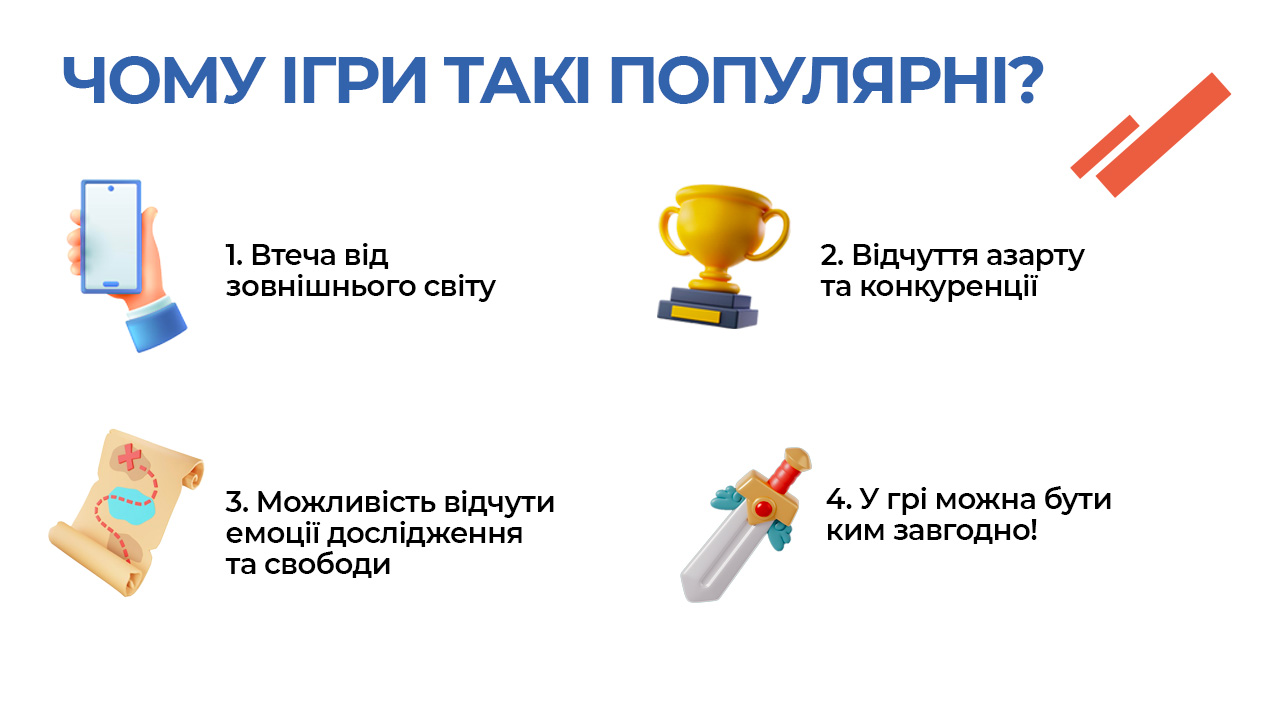 ЧОМУ ІГРИ ТАКІ ПОПУЛЯРНІ?

1. Втеча від зовнішнього світу

2. Відчуття азарту та конкуренції

3. Можливість відчути емоції дослідження та свободи

4. У грі можна бути ким завгодно!